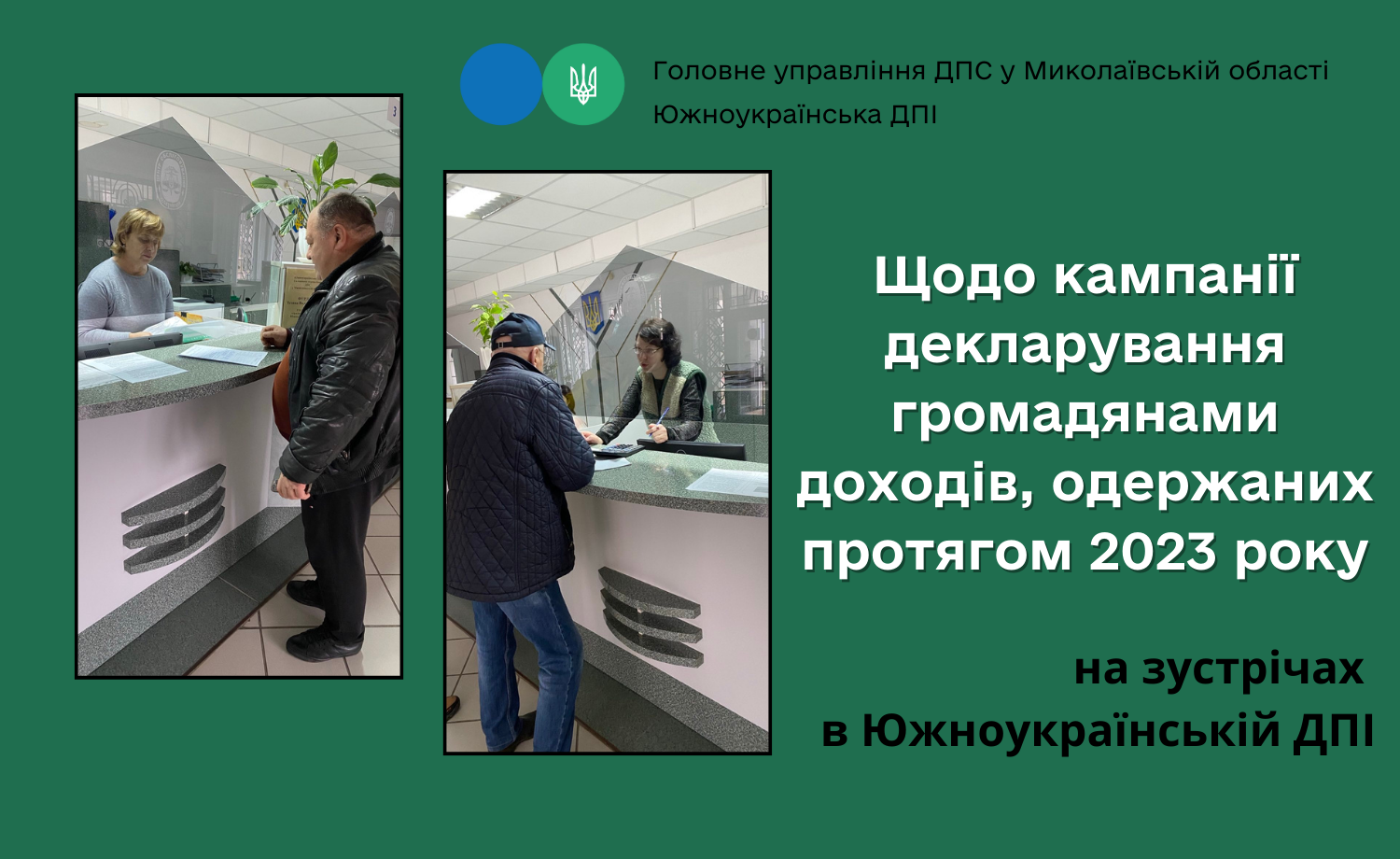 Головне управління ДПС у Миколаївській області
Южноукраїнська ДПІ

Щодо кампанії декларування громадянами доходів, одержаних протягом 2023 року

на зустрічах
в Южноукраїнській ДПІ